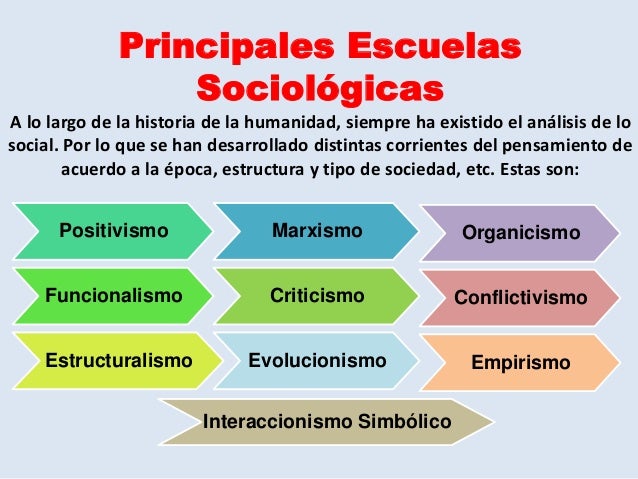 Principales Escuelas Sociológicas

A lo largo de la historia de la humanidad, siempre ha existido el análisis de lo social. Por lo que se han desarrollado distintas corrientes del pensamiento de acuerdo a la época, estructura y tipo de sociedad, etc. Estas son:

Positivismo

Marxismo

Organicismo

Funcionalismo

Criticismo

Conflictivismo

Estructuralismo

Evolucionismo

Empirismo

Interaccionismo Simbólico